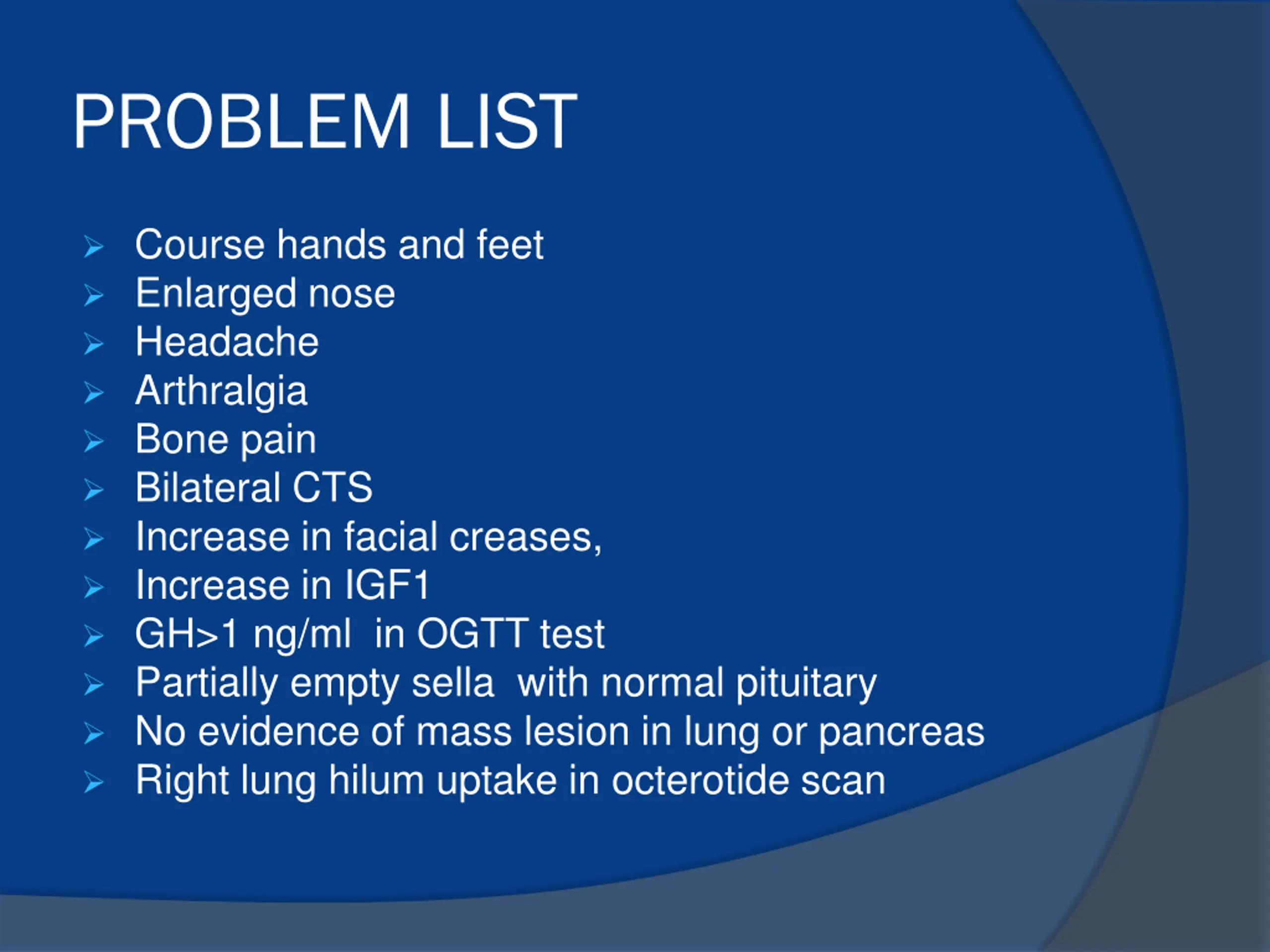 PROBLEM LIST

➢ Course hands and feet
➢ Enlarged nose
➢ Headache
➢ Arthralgia
➢ Bone pain
➢ Bilateral CTS
➢ Increase in facial creases,
➢ Increase in IGF1
➢ GH>1 ng/ml in OGTT test
➢ Partially empty sella with normal pituitary
➢ No evidence of mass lesion in lung or pancreas
➢ Right lung hilum uptake in octerotide scan